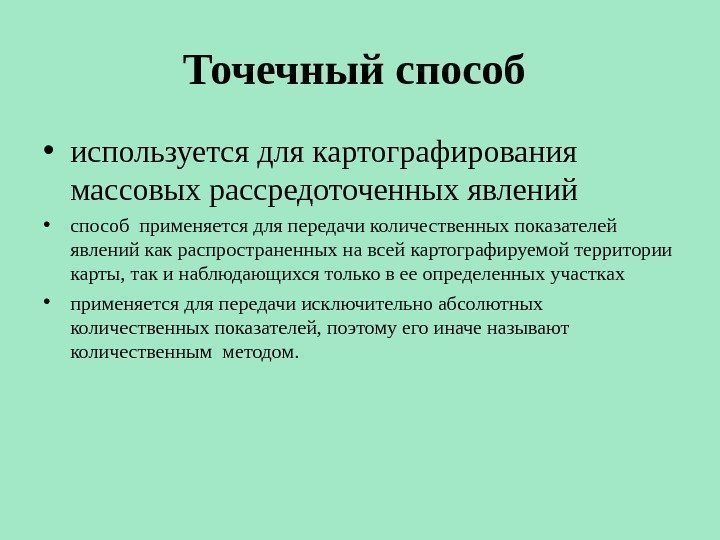 Точечный способ

• используется для картографирования массовых рассредоточенных явлений

• способ применяется для передачи количественных показателей явлений как распространенных на всей картографируемой территории карты, так и наблюдающихся только в ее определенных участках

• применяется для передачи исключительно абсолютных количественных показателей, поэтому его иначе называют количественным методом.